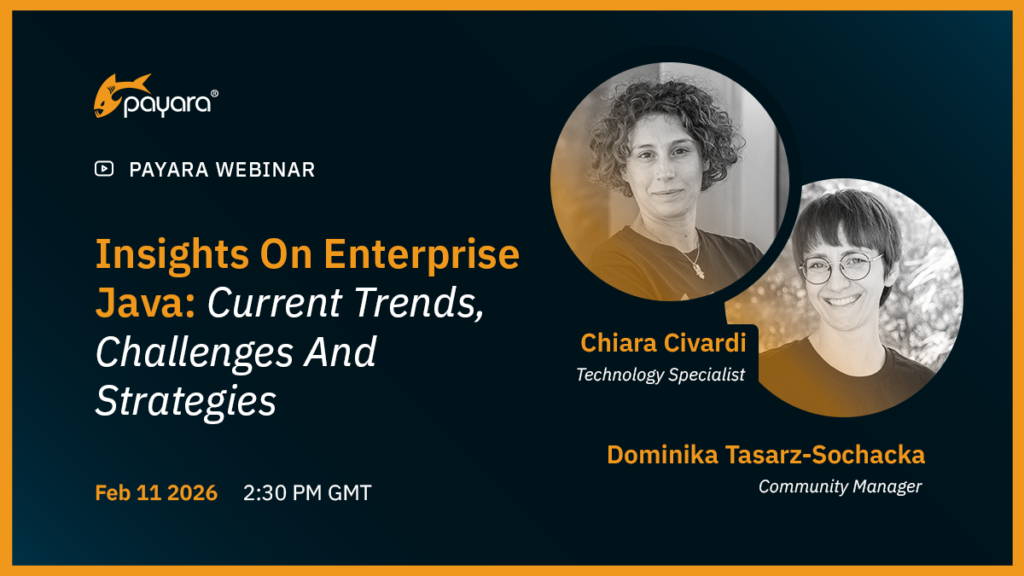 payara®

PAYARA WEBINAR

Insights On Enterprise Java: Current Trends, Challenges And Strategies

Feb 11 2026 2:30 PM GMT

Chiara Civardi
Technology Specialist

Dominika Tasarz-Sochacka
Community Manager